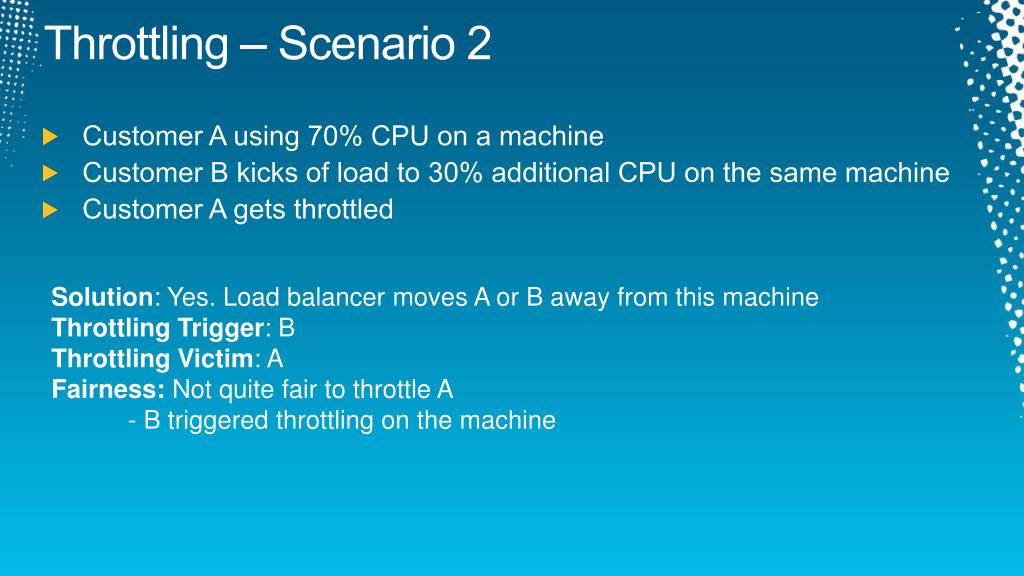 Throttling – Scenario 2

Customer A using 70% CPU on a machine
Customer B kicks of load to 30% additional CPU on the same machine
Customer A gets throttled

Solution: Yes. Load balancer moves A or B away from this machine
Throttling Trigger: B
Throttling Victim: A
Fairness: Not quite fair to throttle A
- B triggered throttling on the machine